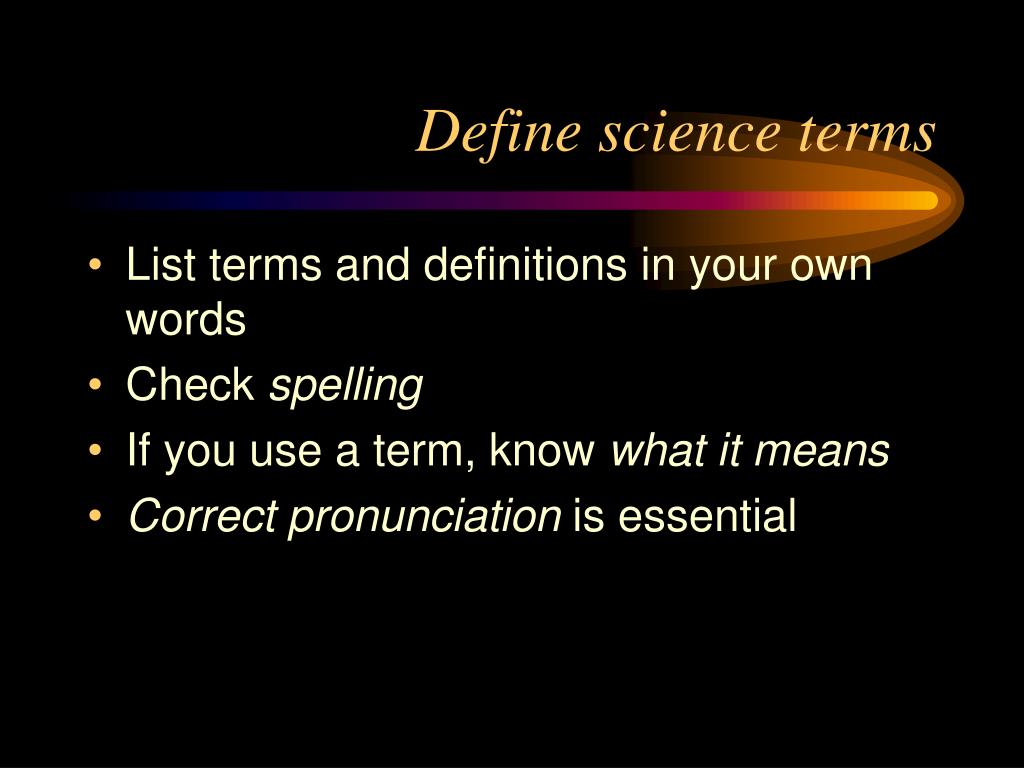 Define science terms

• List terms and definitions in your own words
• Check spelling
• If you use a term, know what it means
• Correct pronunciation is essential